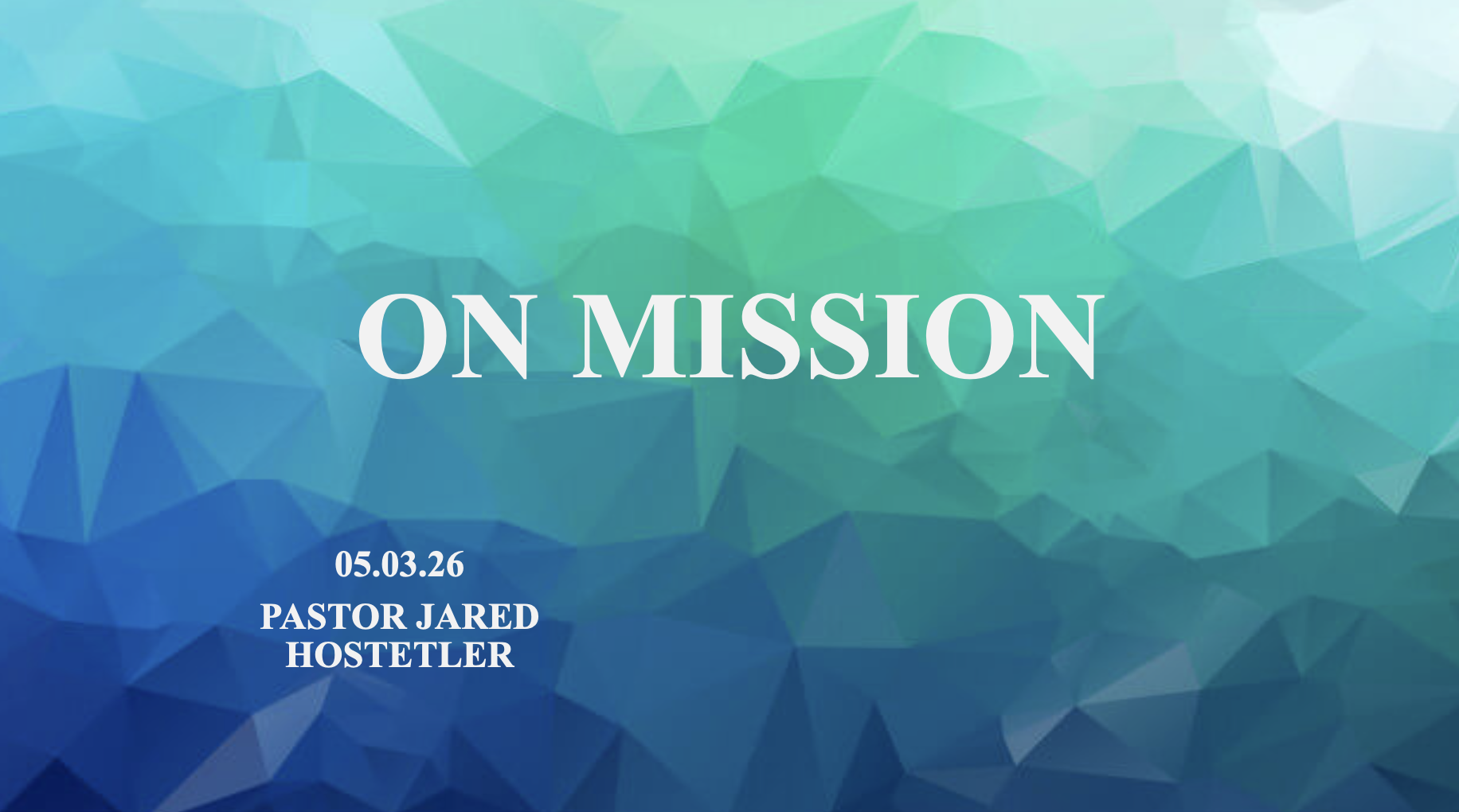 ON MISSION

05.03.26

PASTOR JARED HOSTETLER